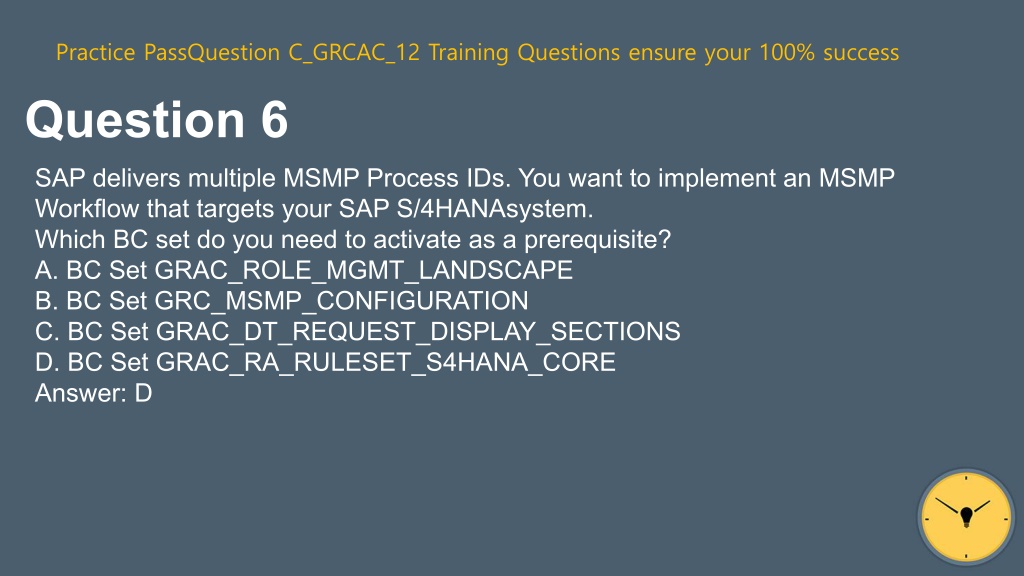 Practice PassQuestion C_GRCAC_12 Training Questions ensure your 100% success

Question 6

SAP delivers multiple MSMP Process IDs. You want to implement an MSMP Workflow that targets your SAP S/4HANAsystem.
Which BC set do you need to activate as a prerequisite?
A. BC Set GRAC_ROLE_MGMT_LANDSCAPE
B. BC Set GRC_MSMP_CONFIGURATION
C. BC Set GRAC_DT_REQUEST_DISPLAY_SECTIONS
D. BC Set GRAC_RA_RULESET_S4HANA_CORE
Answer: D